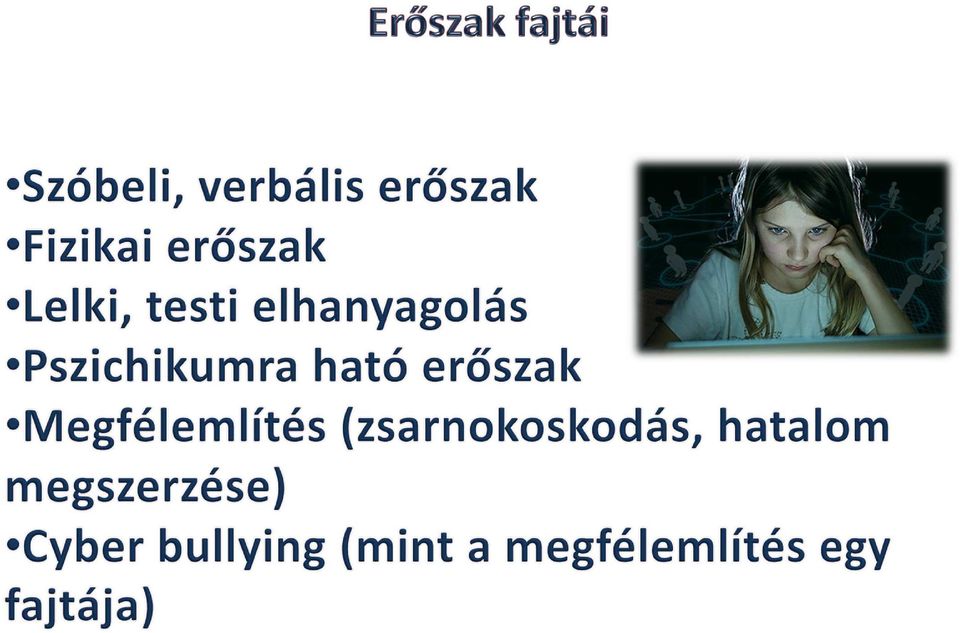 Erőszak fajtái

•Szóbeli, verbális erőszak
•Fizikai erőszak
•Lelki, testi elhanyagolás
•Pszichikumra ható erőszak
•Megfélemlítés (zsarnokoskodás, hatalom megszerzése)
•Cyber bullying (mint a megfélemlítés egy fajtája)